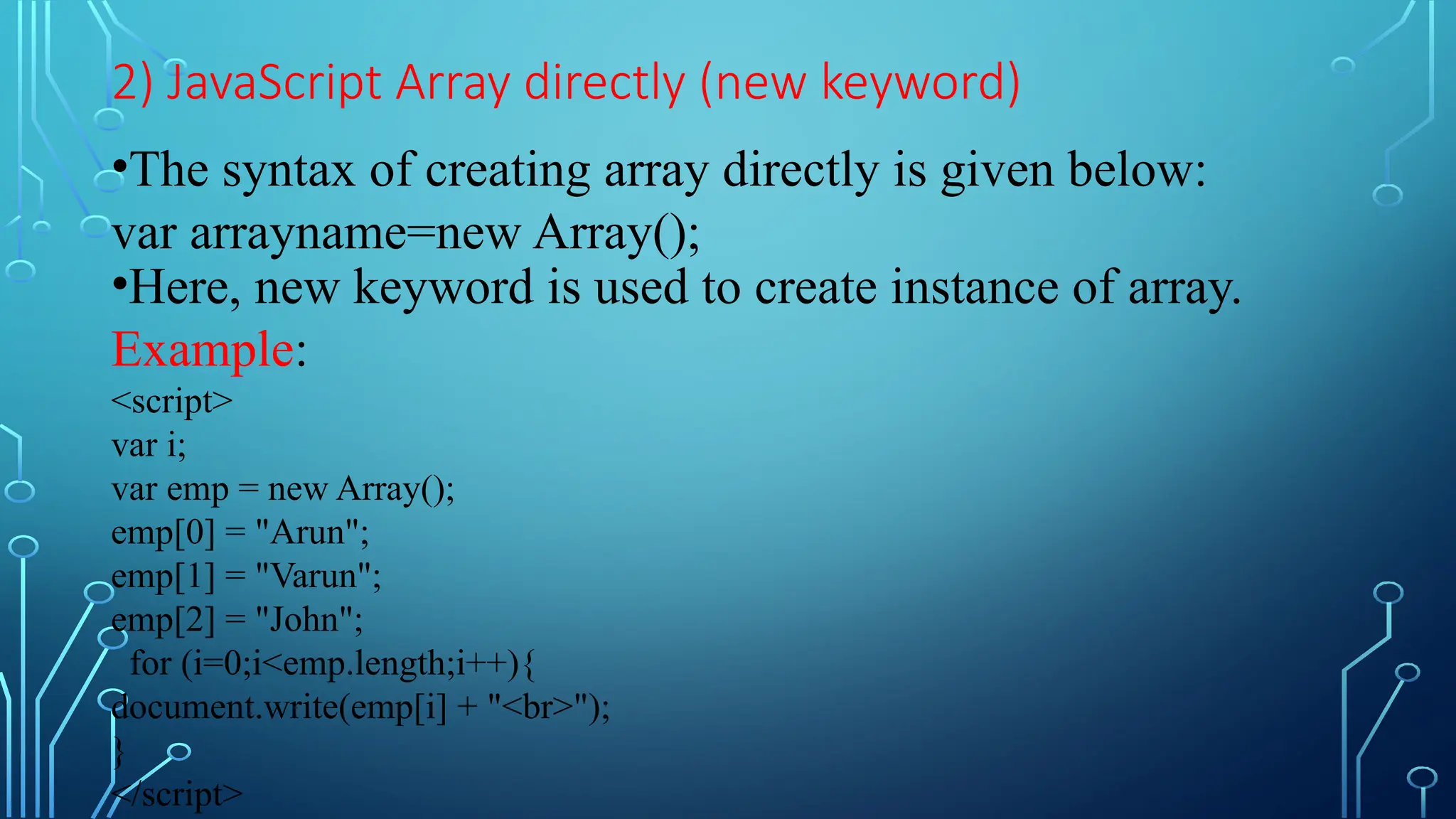 2) JavaScript Array directly (new keyword)

•The syntax of creating array directly is given below:
var arrayname=new Array();
•Here, new keyword is used to create instance of array.

Example:
<script>
var i;
var emp = new Array();
emp[0] = "Arun";
emp[1] = "Varun";
emp[2] = "John";
for (i=0;i<emp.length;i++){
document.write(emp[i] + "<br>");
}
</script>